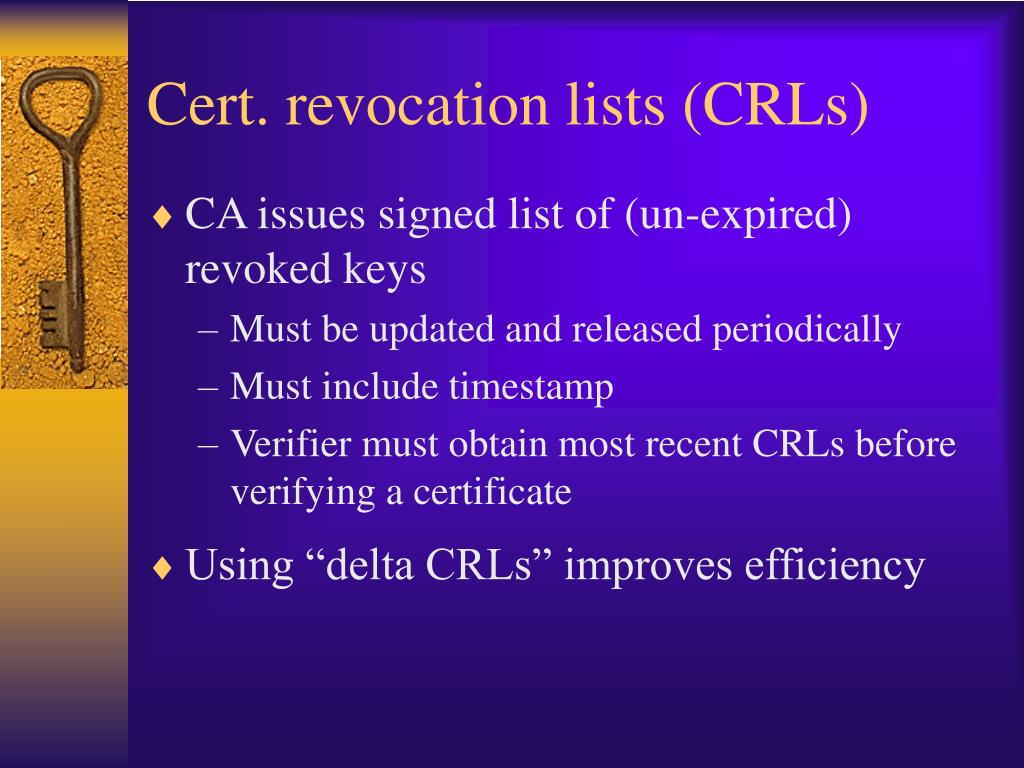 Cert. revocation lists (CRLs)

♦ CA issues signed list of (un-expired) revoked keys

– Must be updated and released periodically

– Must include timestamp

– Verifier must obtain most recent CRLs before verifying a certificate

♦ Using “delta CRLs” improves efficiency